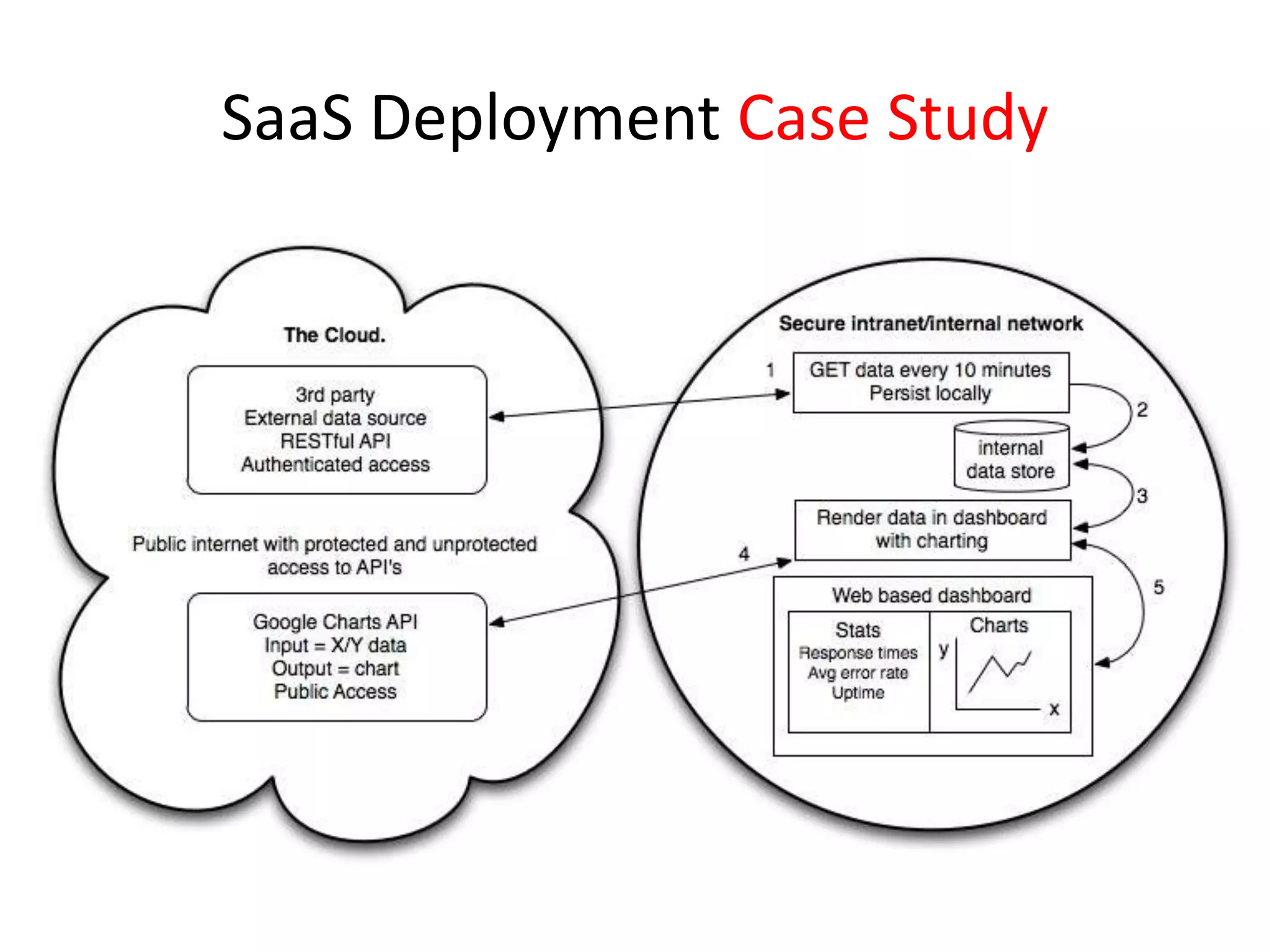 SaaS Deployment Case Study

The Cloud.

3rd party
External data source
RESTful API
Authenticated access

Public internet with protected and unprotected access to API's

Google Charts API
Input = X/Y data
Output = chart
Public Access

Secure intranet/internal network

1

GET data every 10 minutes
Persist locally

2

internal
data store

3

Render data in dashboard
with charting

4

5

Web based dashboard

Stats
Response times
Avg error rate
Uptime

Charts
y
x